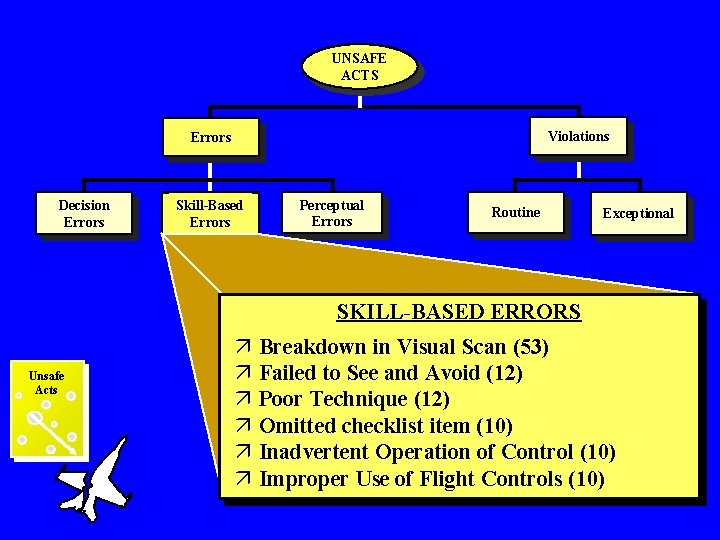 UNSAFE ACTS

Errors

Violations

Decision Errors

Skill-Based Errors

Perceptual Errors

Routine

Exceptional

SKILL-BASED ERRORS

↗ Breakdown in Visual Scan (53)
↗ Failed to See and Avoid (12)
↗ Poor Technique (12)
↗ Omitted checklist item (10)
↗ Inadvertent Operation of Control (10)
↗ Improper Use of Flight Controls (10)

Unsafe Acts